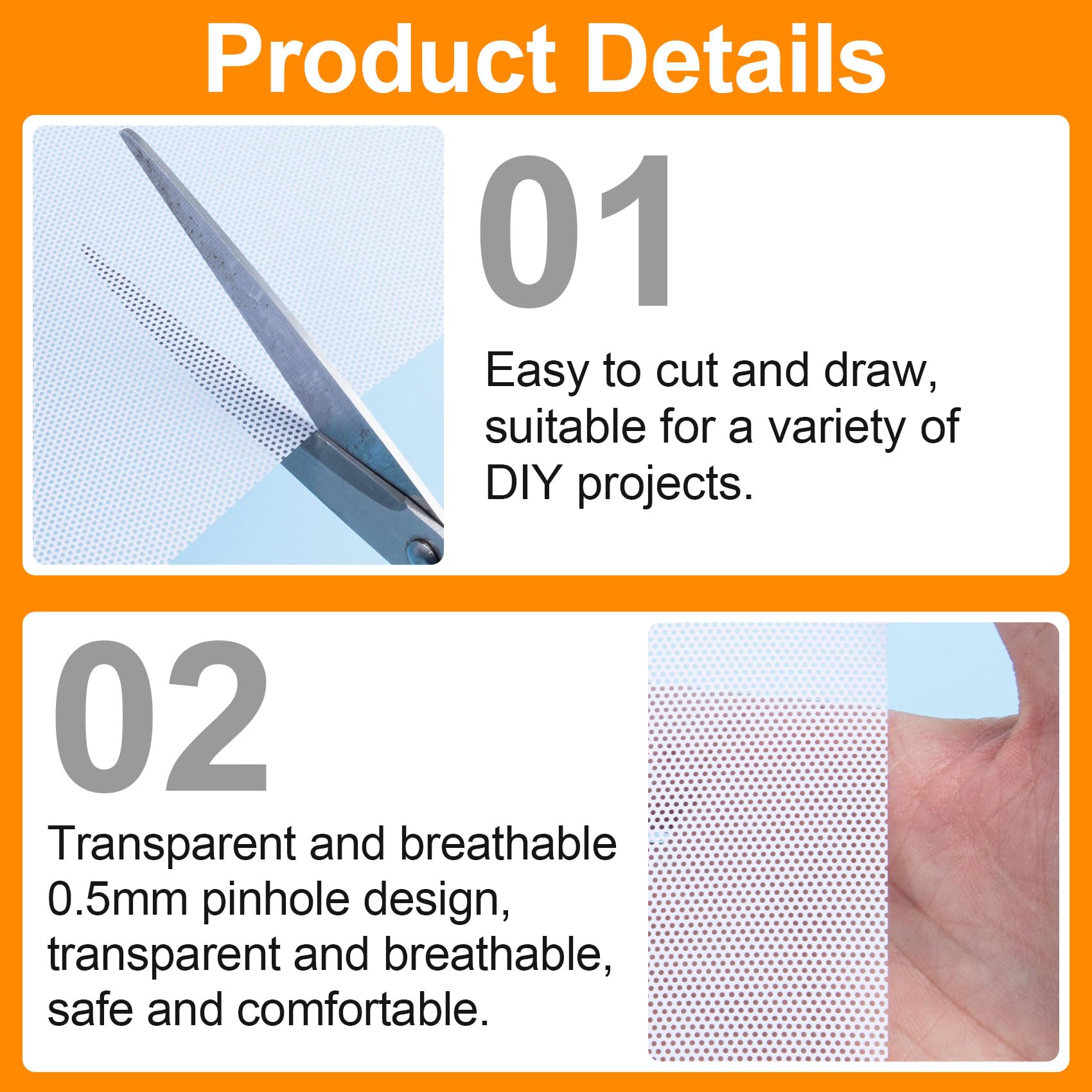 Product Details

01

Easy to cut and draw, suitable for a variety of DIY projects.

02

Transparent and breathable 0.5mm pinhole design, transparent and breathable, safe and comfortable.